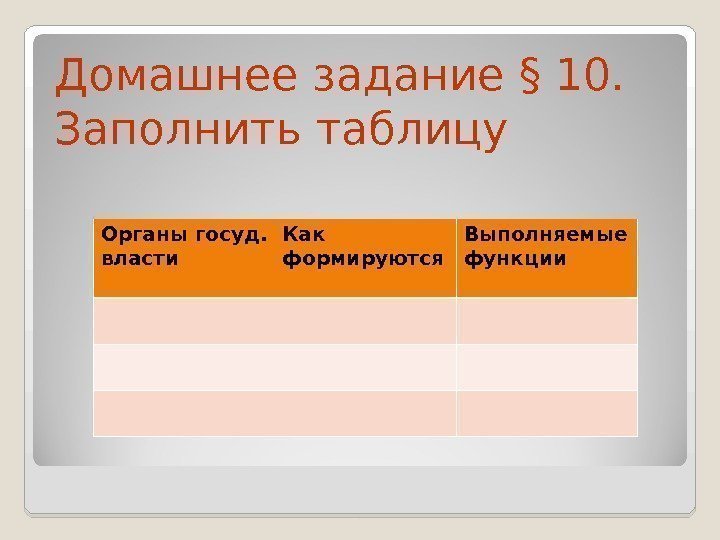 Домашнее задание § 10. Заполнить таблицу

| Органы госуд. власти | Как формируются | Выполняемые функции |
|---|---|---|
| | | |
| | | |
| | | |